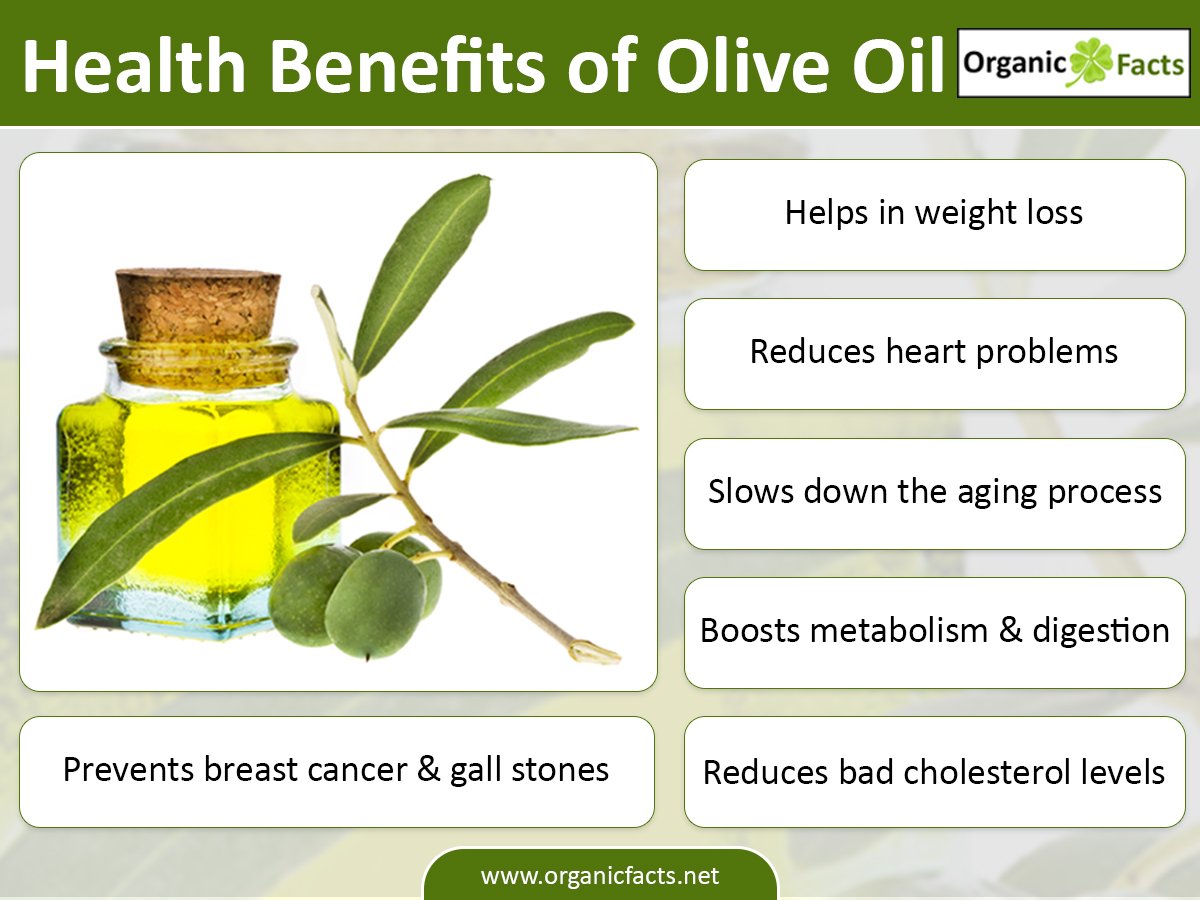 Health Benefits of Olive Oil

Organic Facts

Helps in weight loss

Reduces heart problems

Slows down the aging process

Boosts metabolism & digestion

Prevents breast cancer & gall stones

Reduces bad cholesterol levels

www.organicfacts.net